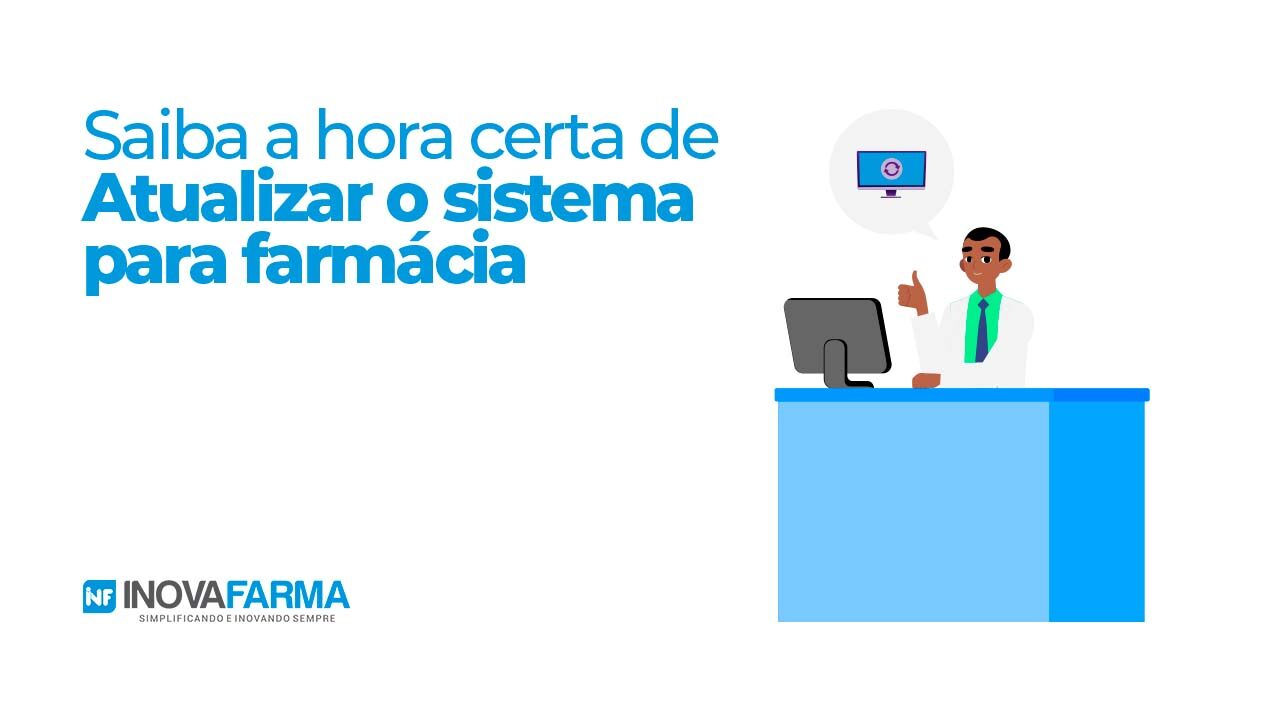 Saiba a hora certa de
Atualizar o sistema para farmácia

NF INOVAFARMA
SIMPLIFICANDO E INOVANDO SEMPRE